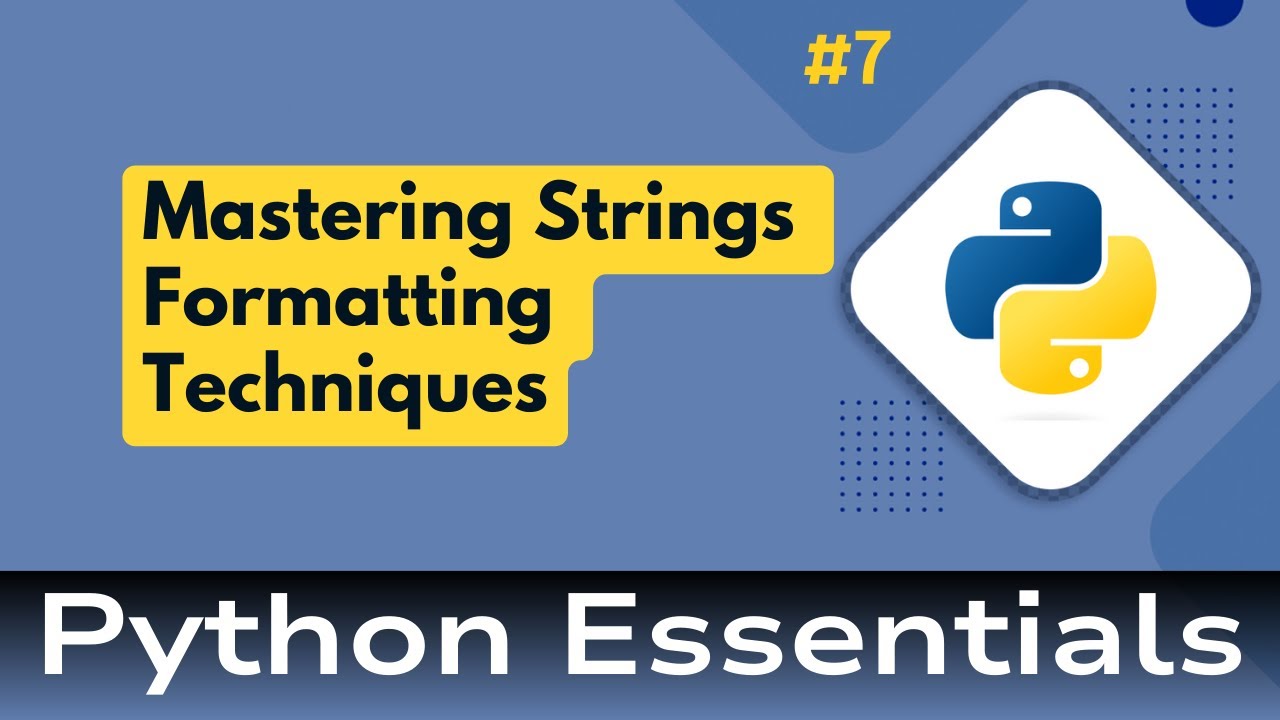 #7

Mastering Strings Formatting Techniques

Python Essentials